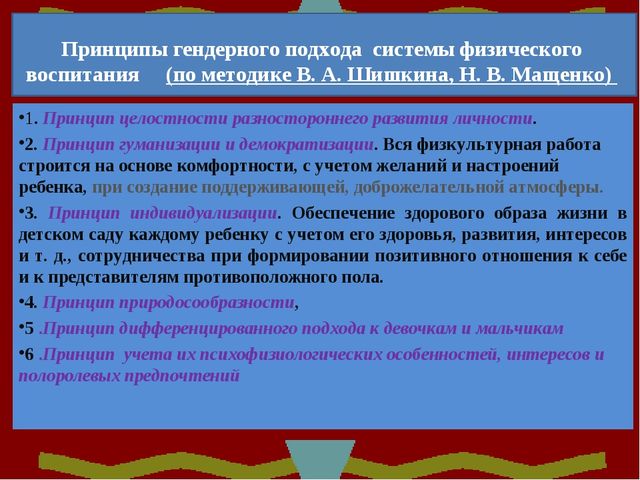 Принципы гендерного подхода системы физического воспитания (по методике В. А. Шишкина, Н. В. Мащенко)

•1. Принцип целостности разностороннего развития личности.

•2. Принцип гуманизации и демократизации. Вся физкультурная работа строится на основе комфортности, с учетом желаний и настроений ребенка, при создание поддерживающей, доброжелательной атмосферы.

•3. Принцип индивидуализации. Обеспечение здорового образа жизни в детском саду каждому ребенку с учетом его здоровья, развития, интересов и т. д., сотрудничества при формировании позитивного отношения к себе и к представителям противоположного пола.

•4. Принцип природосообразности,

•5 .Принцип дифференцированного подхода к девочкам и мальчикам

•6 .Принцип учета их психофизиологических особенностей, интересов и полоролевых предпочтений